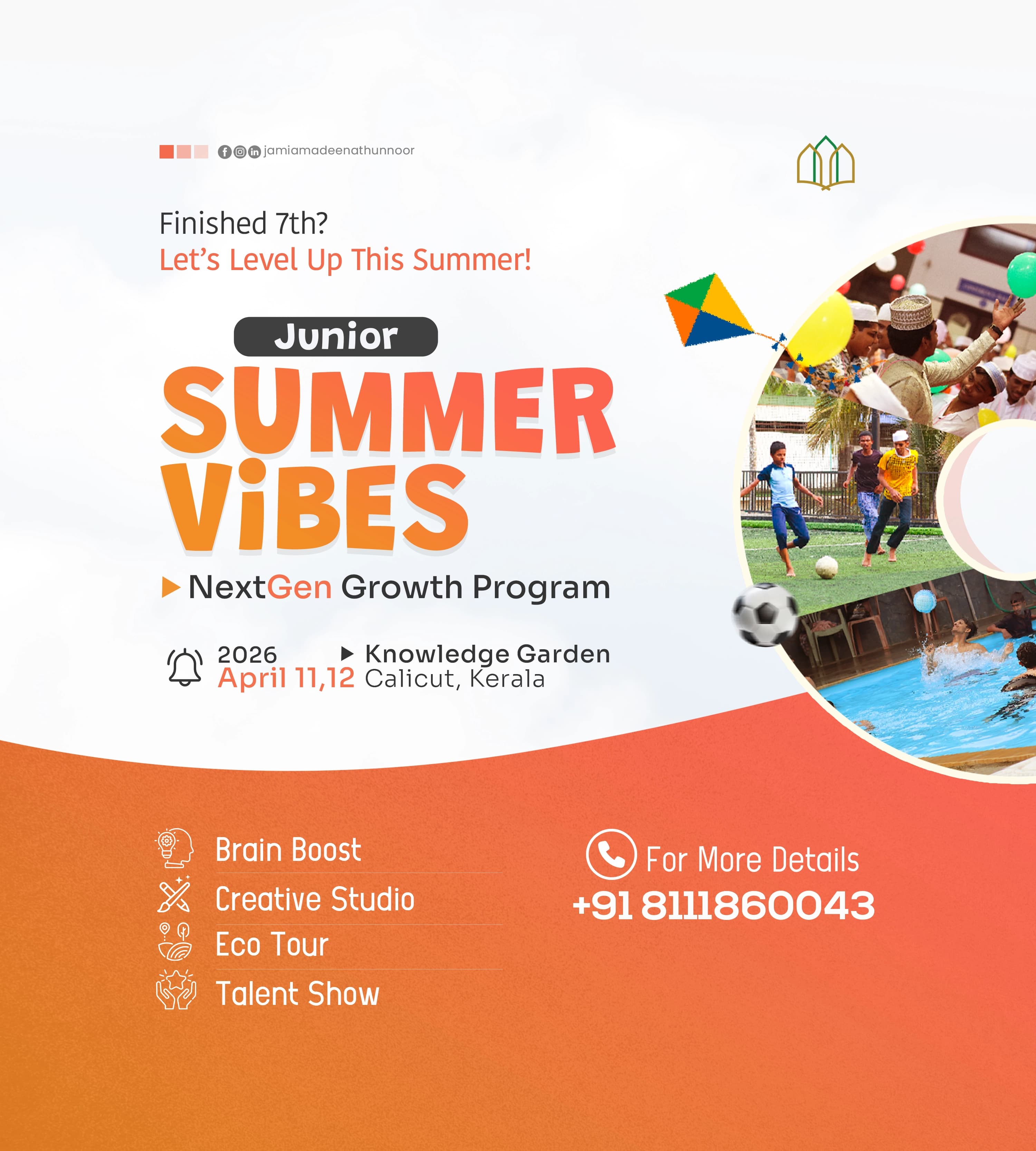 jamiamadeenathunnoor

Finished 7th?
Let's Level Up This Summer!

Junior
SUMMER
ViBES

NextGen Growth Program

2026
April 11,12

Knowledge Garden
Calicut, Kerala

Brain Boost
Creative Studio
Eco Tour
Talent Show

For More Details
+91 8111860043